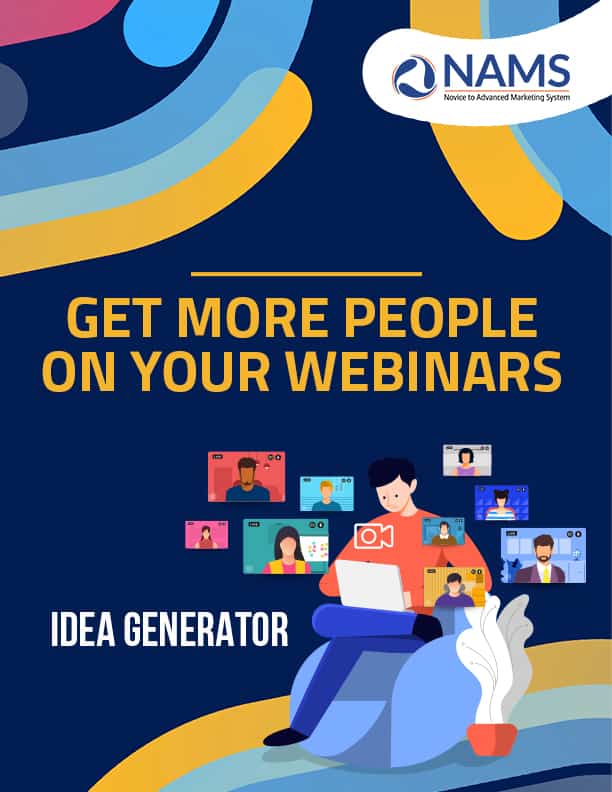 NAMS
Novice to Advanced Marketing System

GET MORE PEOPLE ON YOUR WEBINARS

IDEA GENERATOR